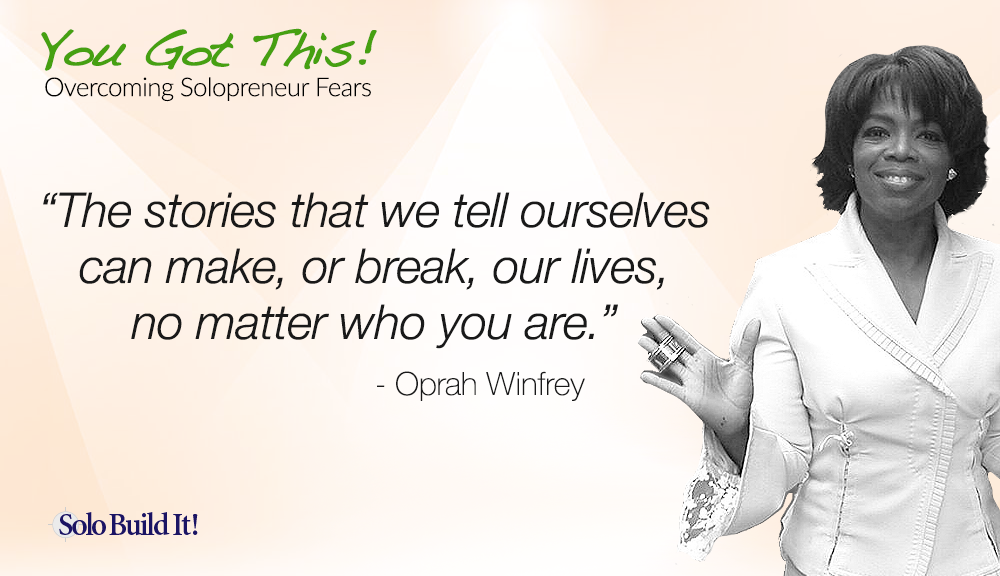 You Got This!
Overcoming Solopreneur Fears

“The stories that we tell ourselves can make, or break, our lives, no matter who you are.”

- Oprah Winfrey

Solo Build It!